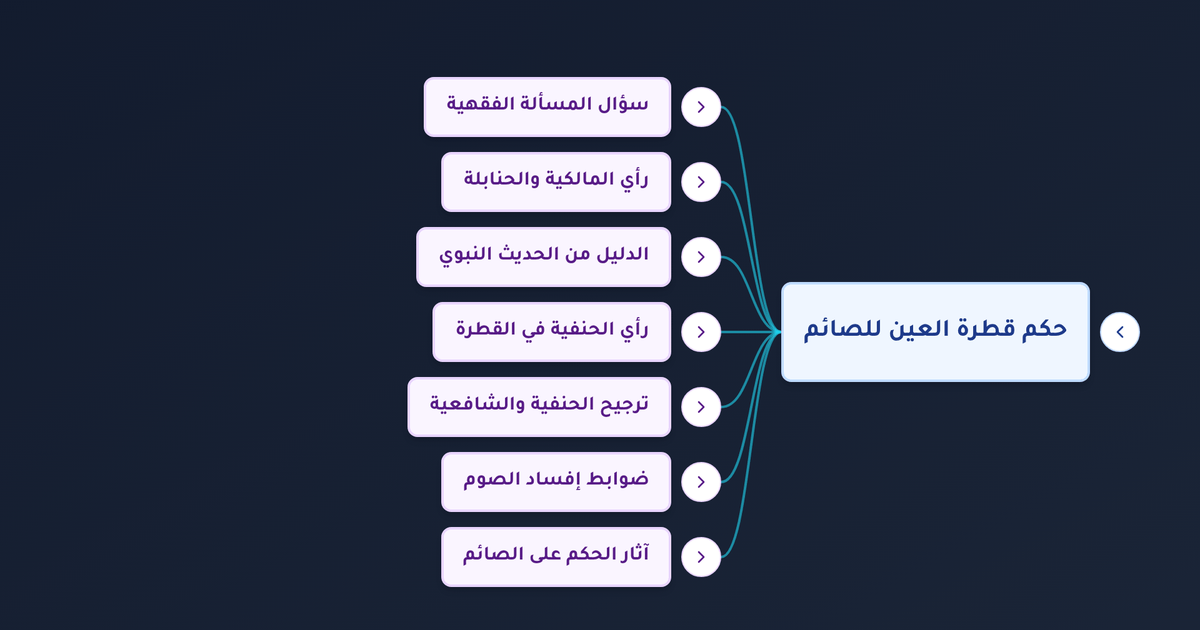 حكم قطرة العين للصائم

سؤال المسألة الفقهية

رأي المالكية والحنابلة

الدليل من الحديث النبوي

رأي الحنفية في القطرة

ترجيح الحنفية والشافعية

ضوابط إفساد الصوم

آثار الحكم على الصائم